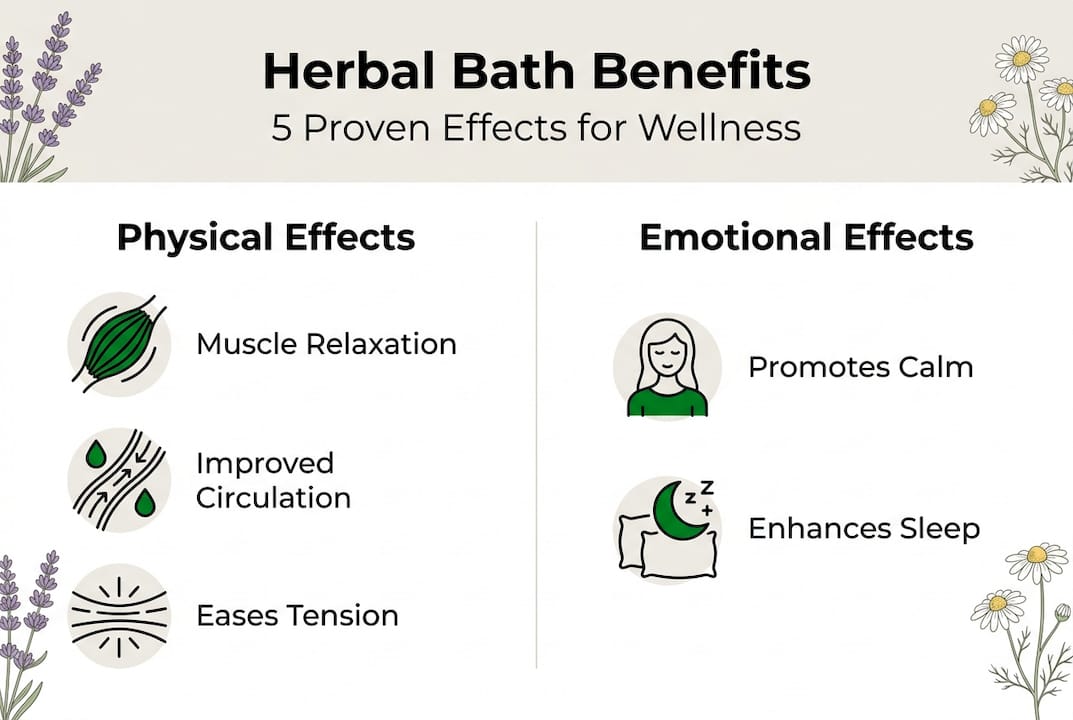 Herbal Bath Benefits
5 Proven Effects for Wellness

Physical Effects

Muscle Relaxation

Improved Circulation

Eases Tension

Emotional Effects

Promotes Calm

z z

Enhances Sleep